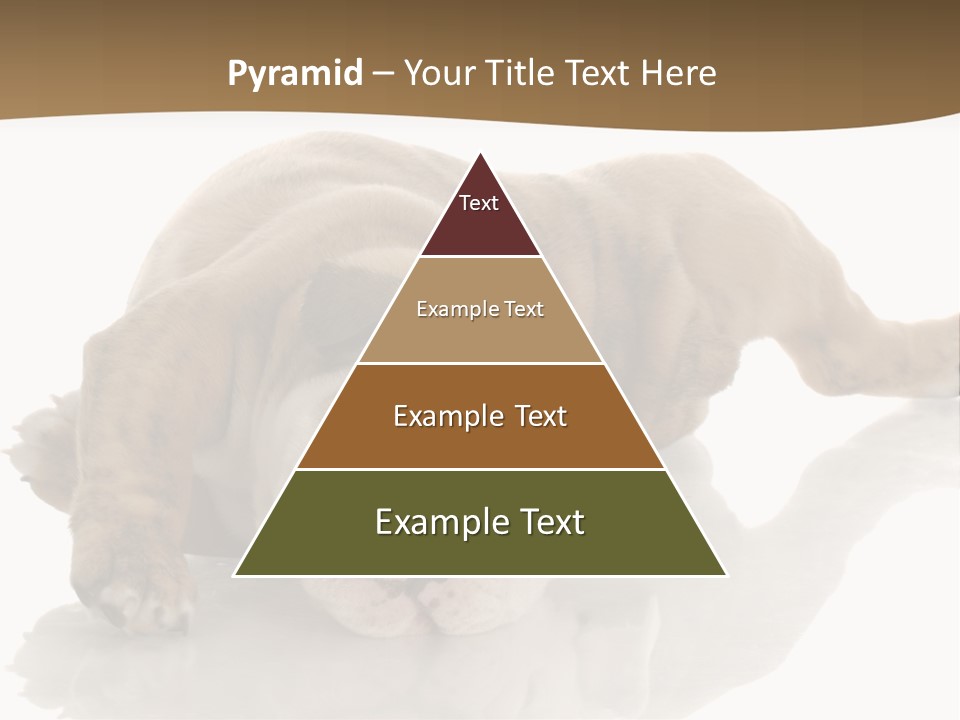 Pyramid – Your Title Text Here

Text

Example Text

Example Text

Example Text